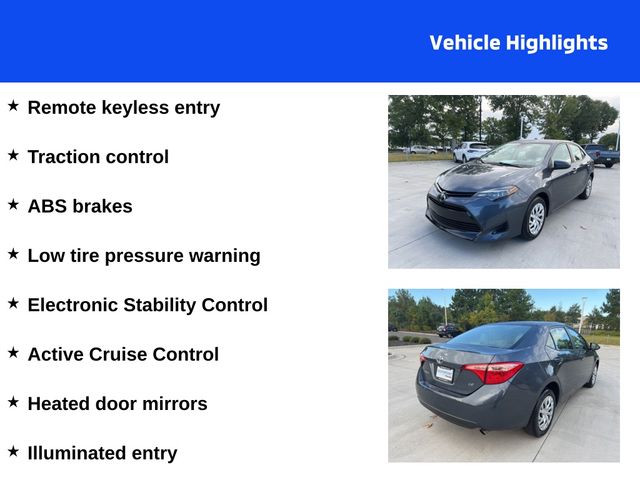 Vehicle Highlights

★ Remote keyless entry

★ Traction control

★ ABS brakes

★ Low tire pressure warning

★ Electronic Stability Control

★ Active Cruise Control

★ Heated door mirrors

★ Illuminated entry